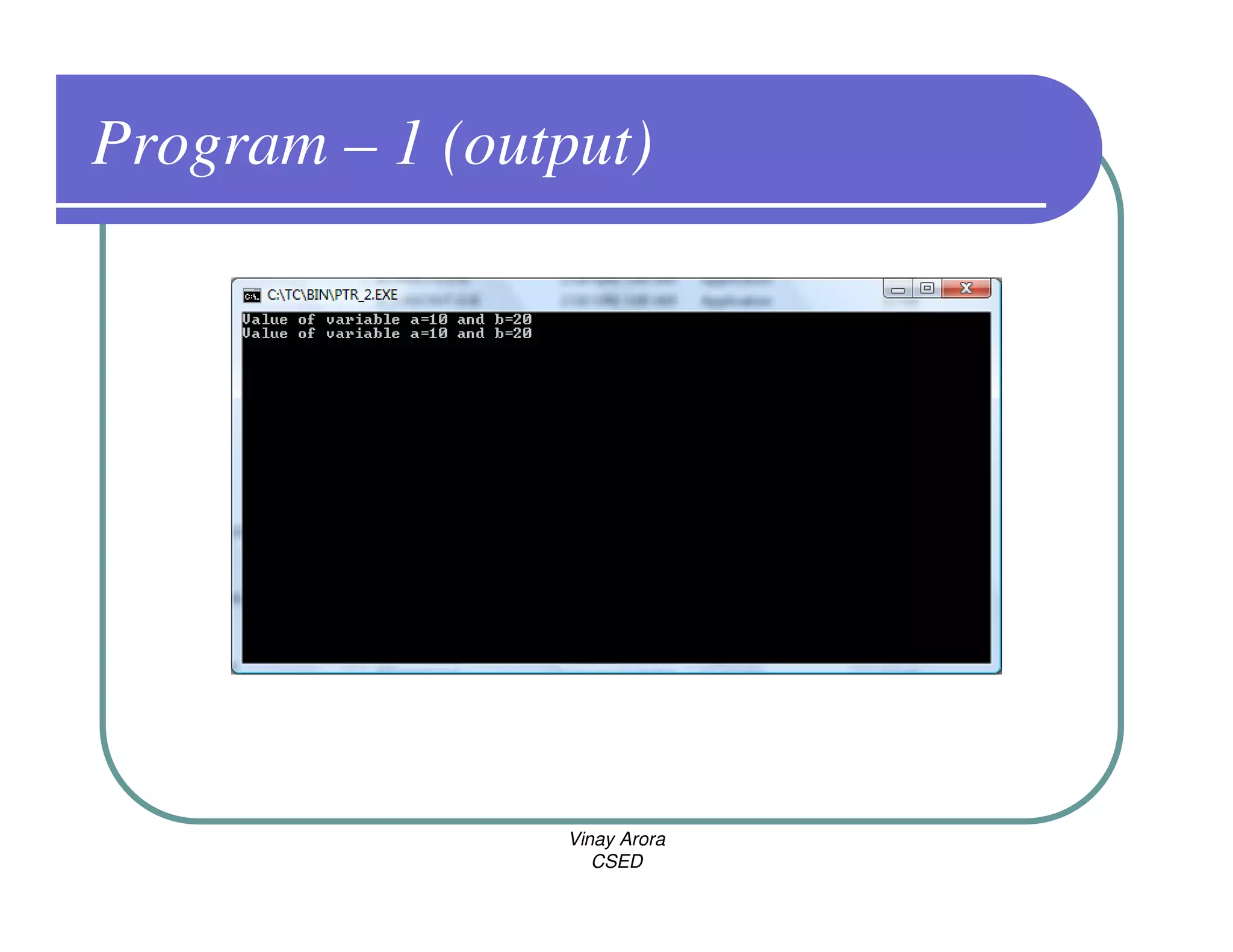 Program – 1 (output)

C:\TC\BIN\PTR_2.EXE

Value of variable a=10 and b=20
Value of variable a=10 and b=20

Vinay Arora
CSED